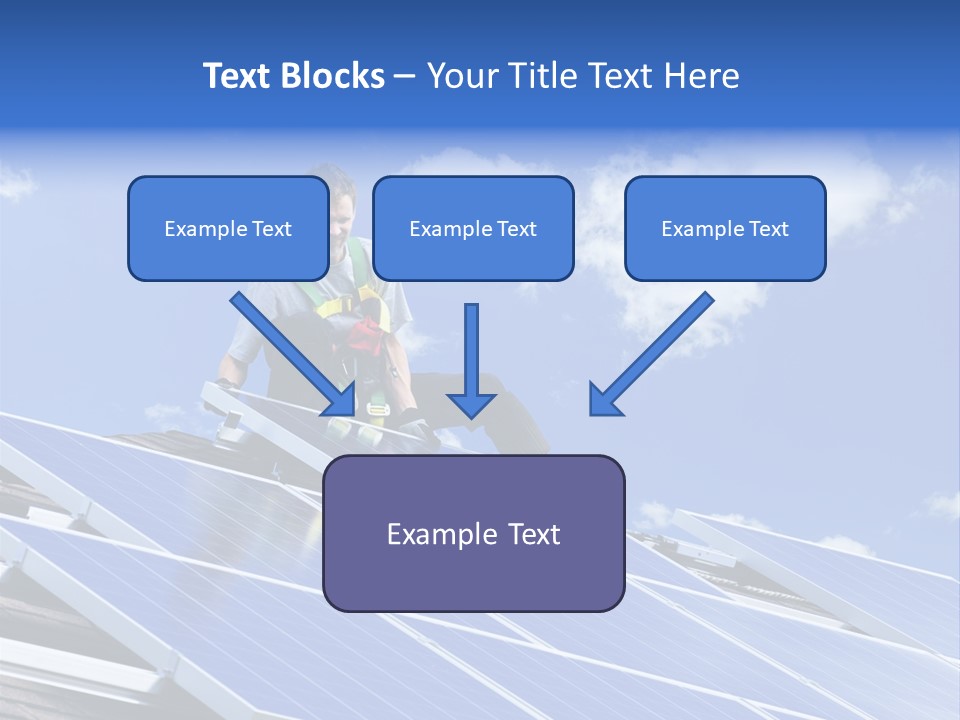 Text Blocks – Your Title Text Here

Example Text

Example Text

Example Text

Example Text